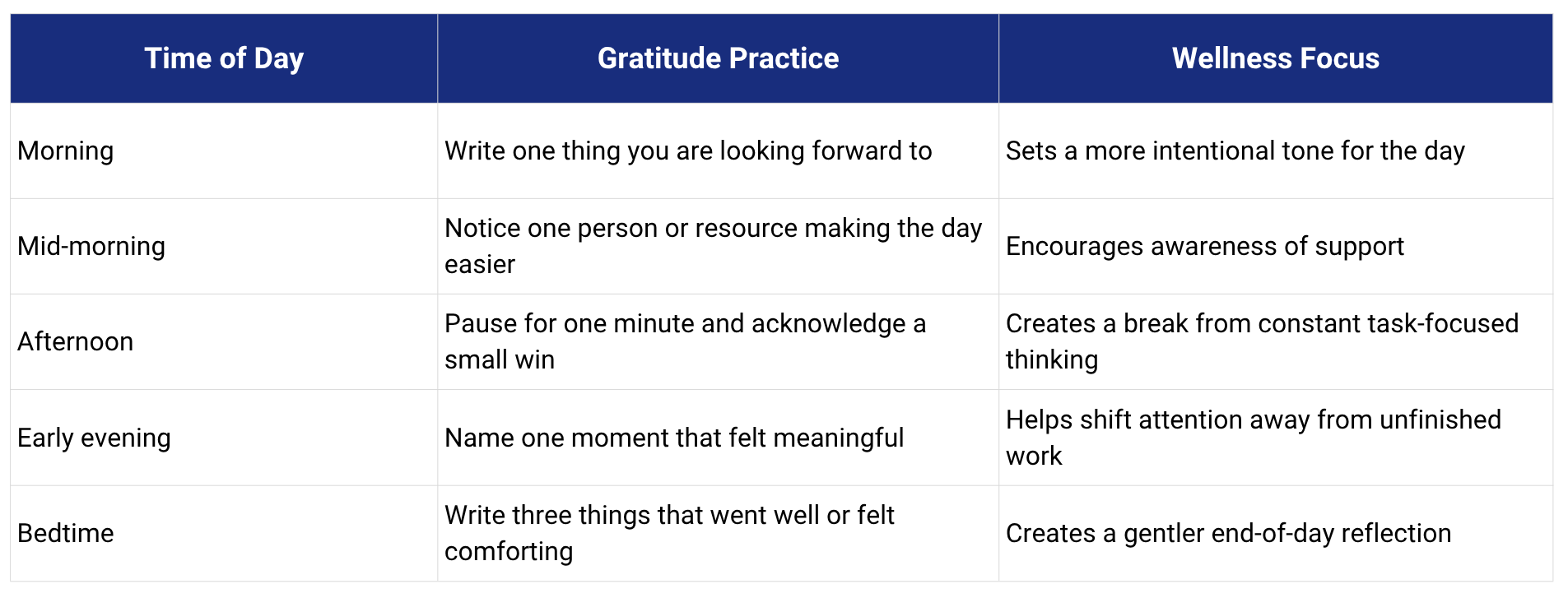 | Time of Day | Gratitude Practice | Wellness Focus |
|---|---|---|
| Morning | Write one thing you are looking forward to | Sets a more intentional tone for the day |
| Mid-morning | Notice one person or resource making the day easier | Encourages awareness of support |
| Afternoon | Pause for one minute and acknowledge a small win | Creates a break from constant task-focused thinking |
| Early evening | Name one moment that felt meaningful | Helps shift attention away from unfinished work |
| Bedtime | Write three things that went well or felt comforting | Creates a gentler end-of-day reflection |